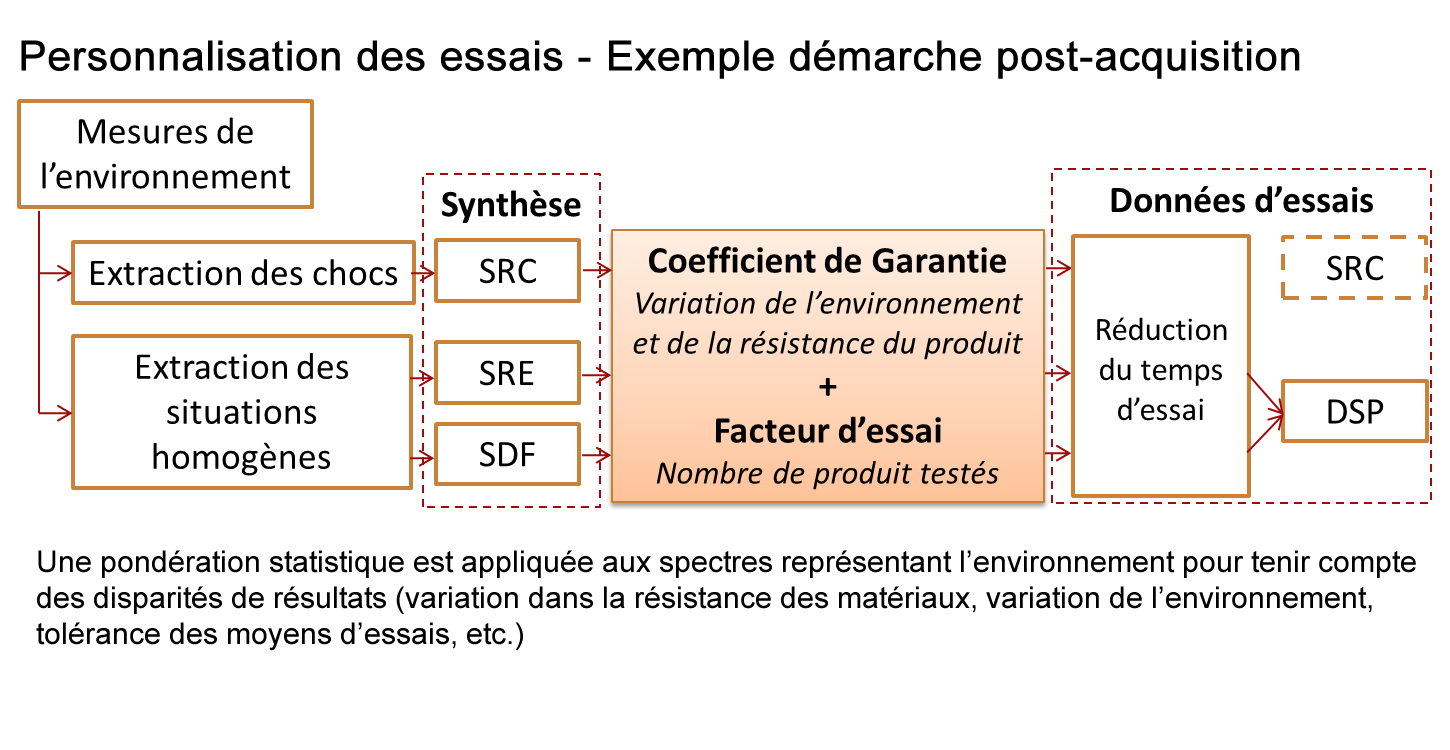 Personnalisation des essais - Exemple démarche post-acquisition

Mesures de l'environnement

Extraction des chocs

Extraction des situations homogènes

Synthèse

SRC

SRE

SDF

Coefficient de Garantie
Variation de l'environnement et de la résistance du produit
+
Facteur d'essai
Nombre de produit testés

Données d'essais

Réduction du temps d'essai

SRC

DSP

Une pondération statistique est appliquée aux spectres représentant l'environnement pour tenir compte des disparités de résultats (variation dans la résistance des matériaux, variation de l'environnement, tolérance des moyens d'essais, etc.)